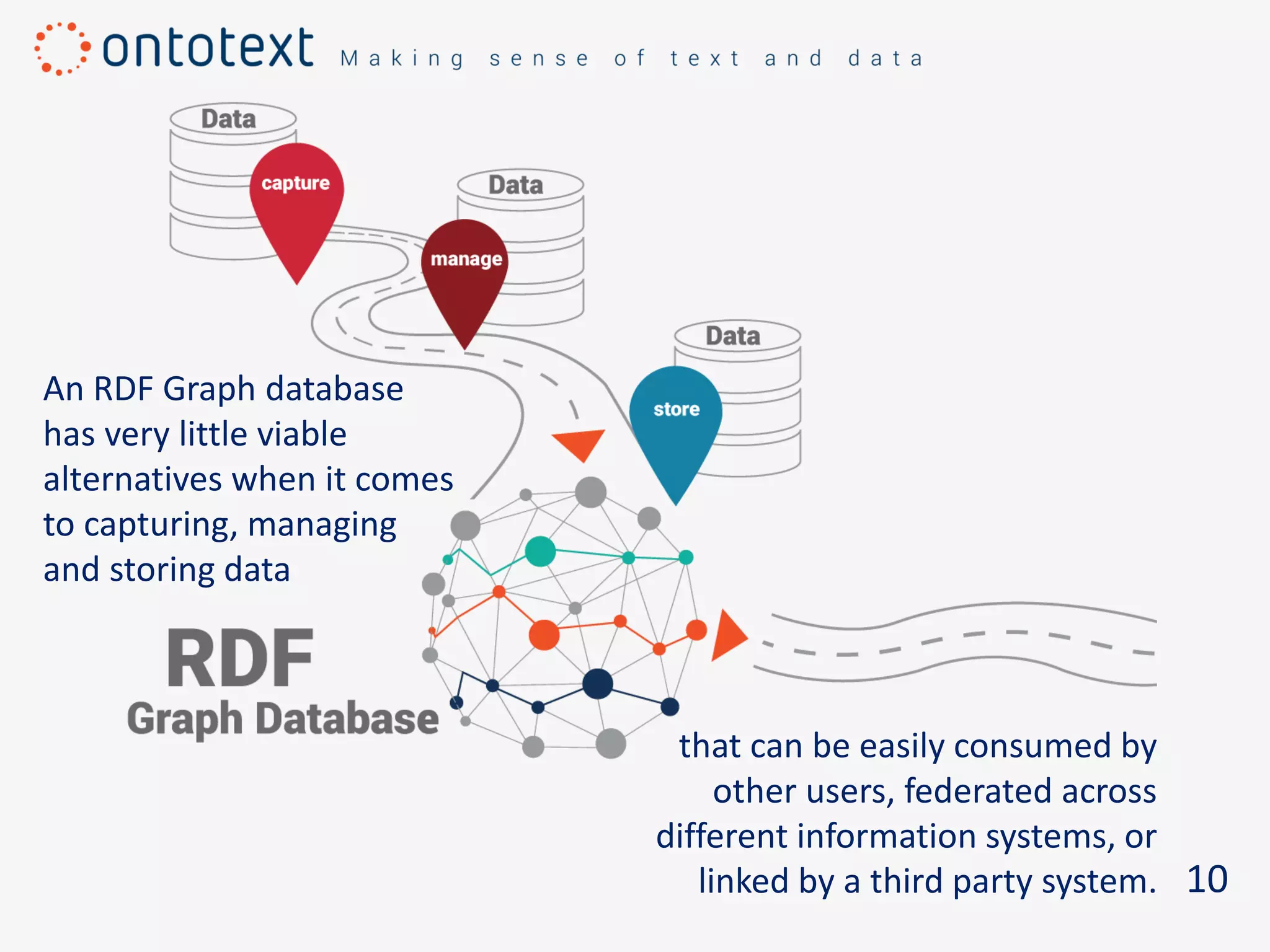 ontotext Making sense of text and data

Data

capture

Data

manage

Data

store

An RDF Graph database has very little viable alternatives when it comes to capturing, managing and storing data

RDF
Graph Database

that can be easily consumed by other users, federated across different information systems, or linked by a third party system.

10